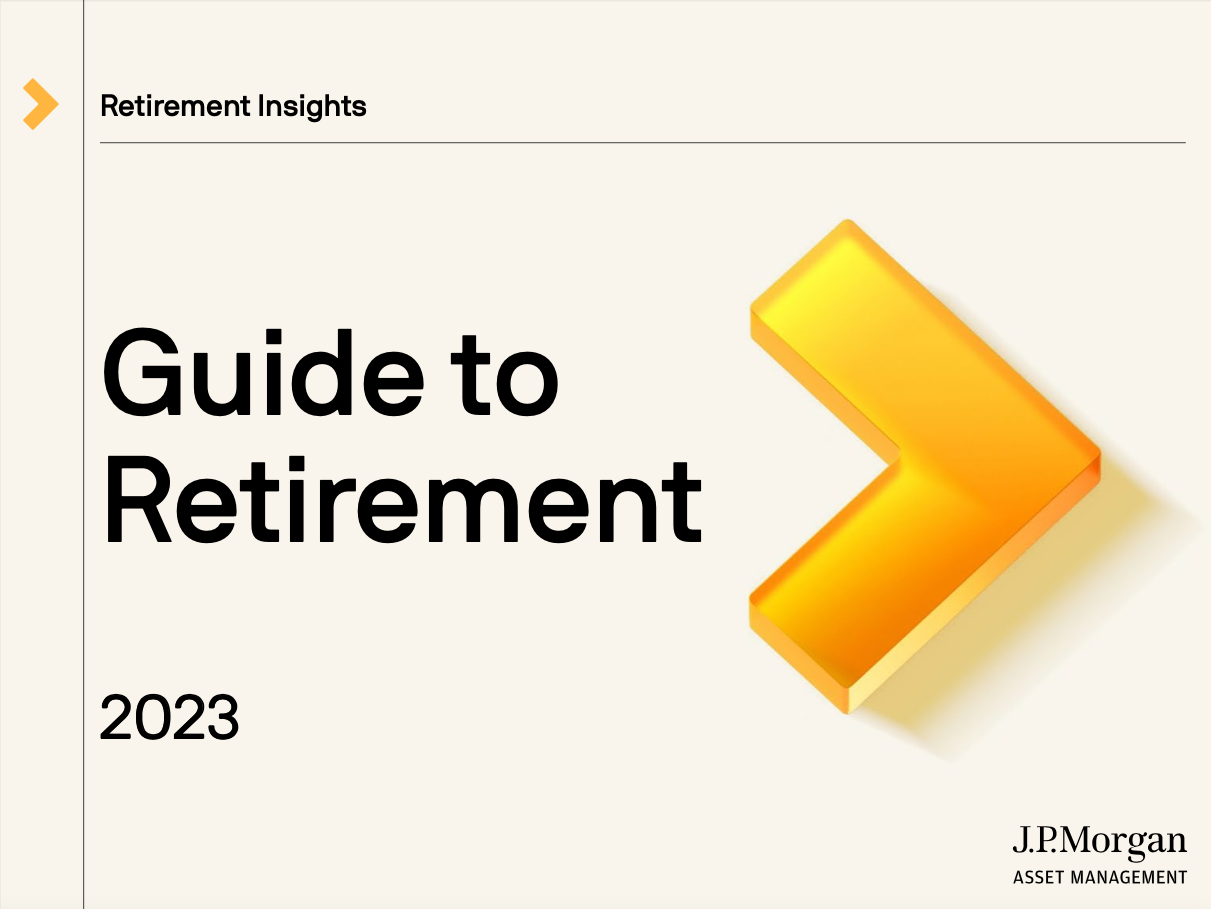 Retirement Insights

Guide to Retirement

2023

J.P.Morgan
ASSET MANAGEMENT